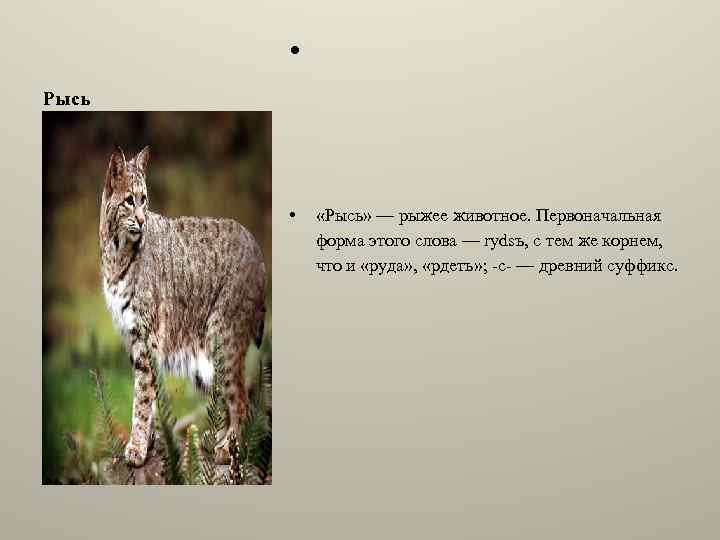 •

Рысь

• «Рысь» — рыжее животное. Первоначальная форма этого слова — rydsъ, с тем же корнем, что и «руда», «рдеть»; -с- — древний суффикс.